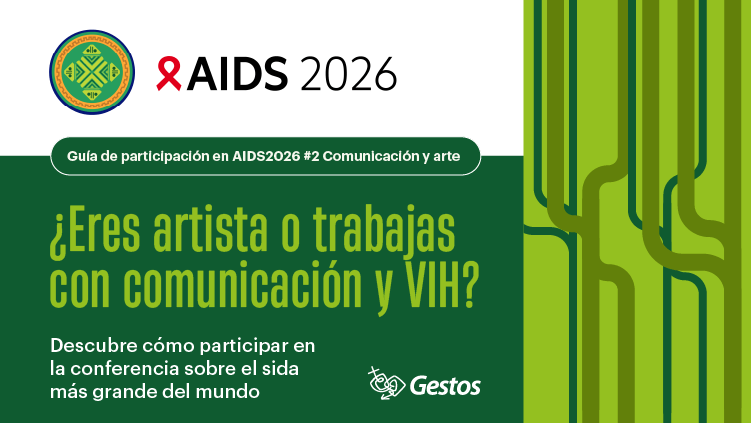 AIDS 2026

Guía de participación en AIDS2026 #2 Comunicación y arte

¿Eres artista o trabajas con comunicación y VIH?

Descubre cómo participar en la conferencia sobre el sida más grande del mundo

Gestos